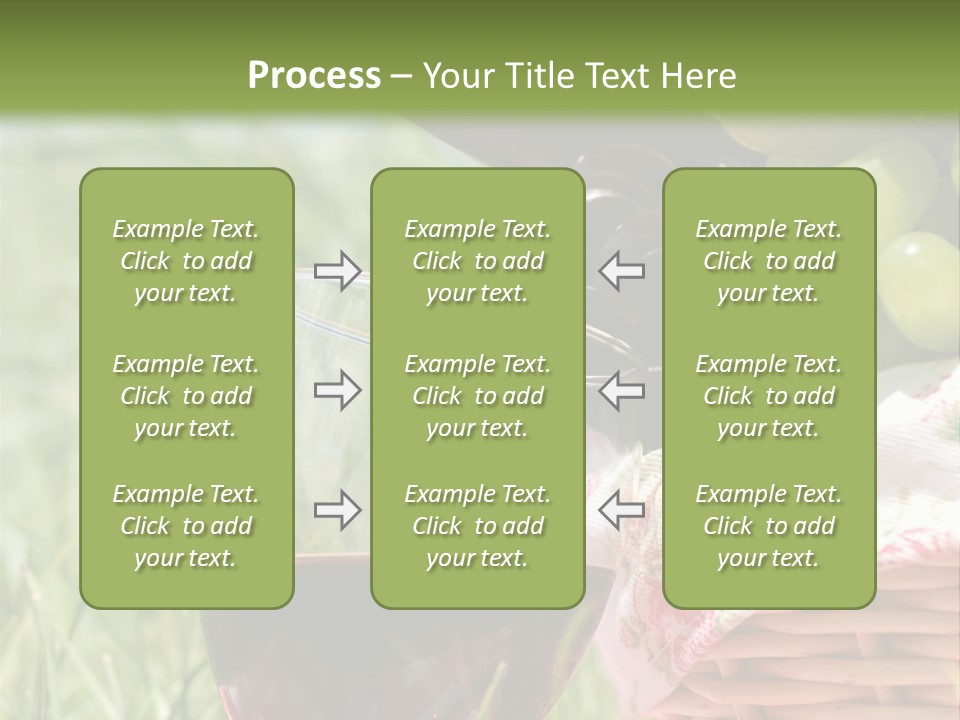 Process – Your Title Text Here

Example Text. Click to add your text.

Example Text. Click to add your text.

Example Text. Click to add your text.

Example Text. Click to add your text.

Example Text. Click to add your text.

Example Text. Click to add your text.

Example Text. Click to add your text.

Example Text. Click to add your text.

Example Text. Click to add your text.